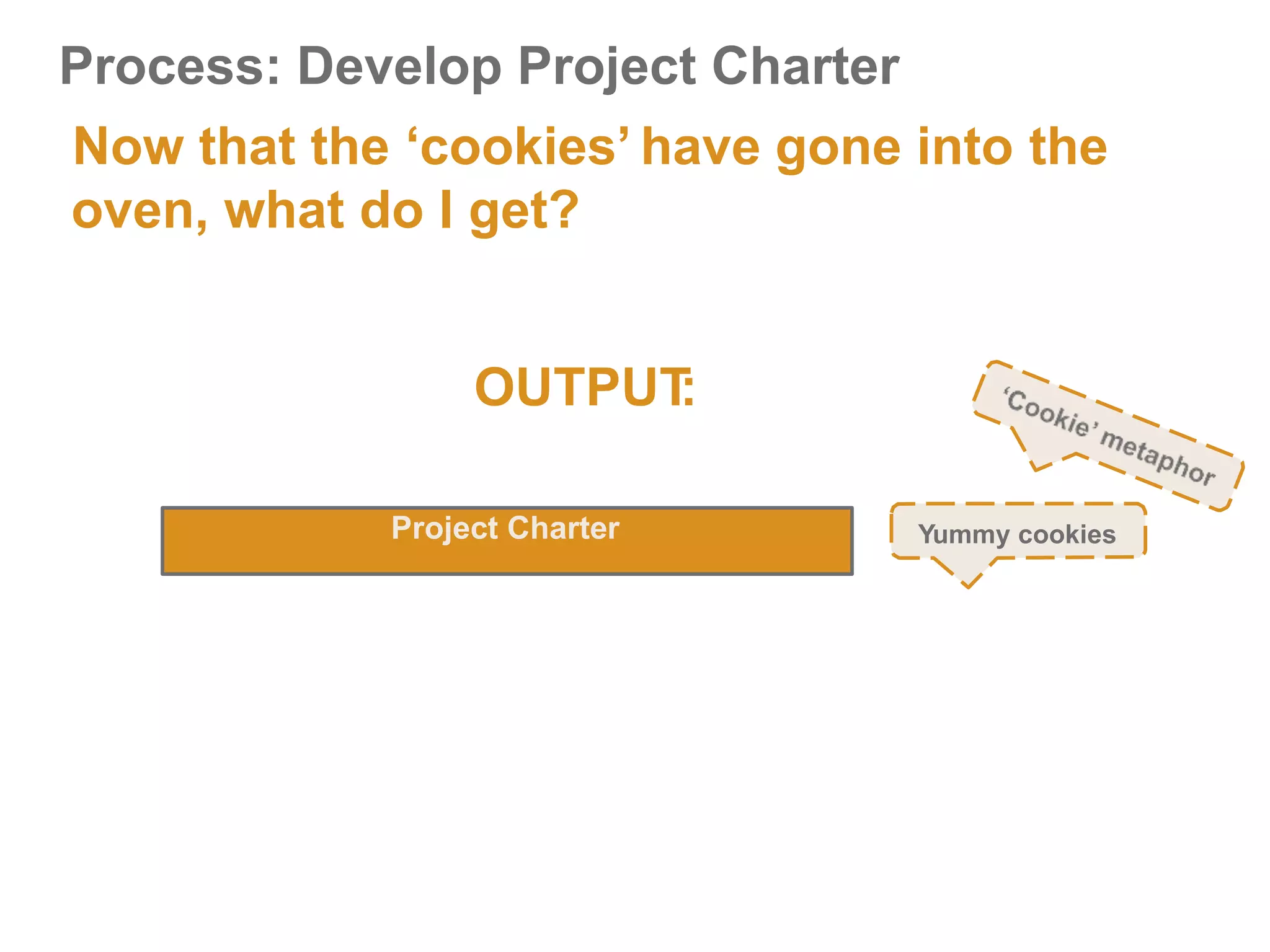 Process: Develop Project Charter

Now that the ‘cookies’ have gone into the oven, what do I get?

OUTPUT:

‘Cookie’ metaphor

Project Charter

Yummy cookies